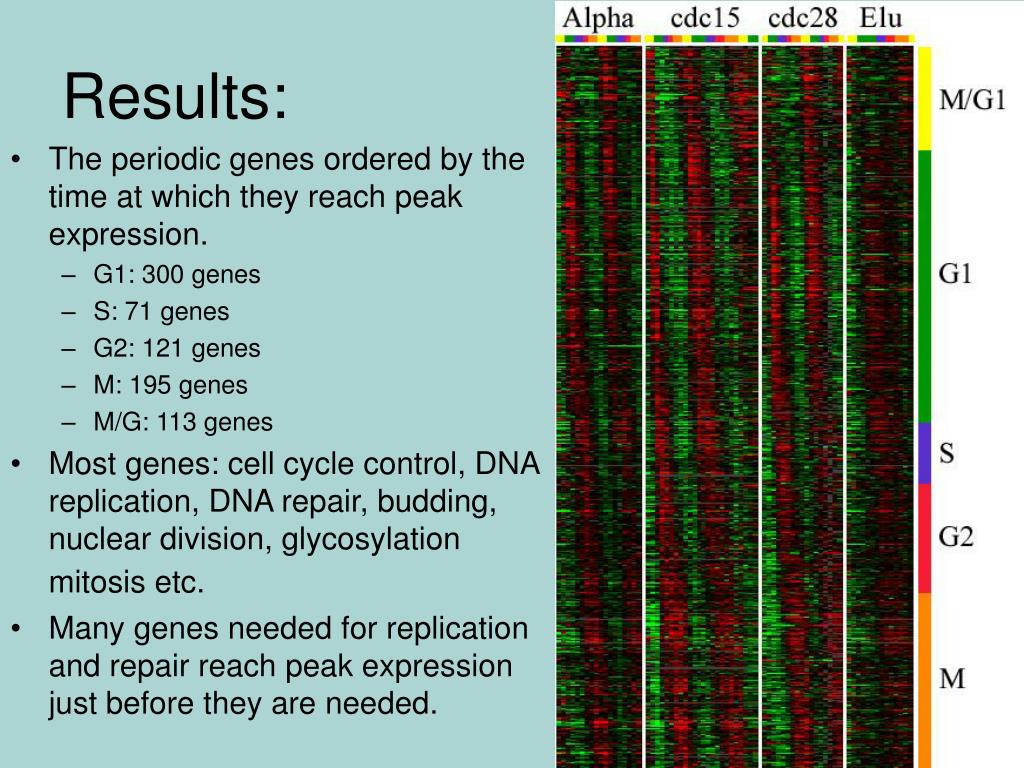 Results:

• The periodic genes ordered by the time at which they reach peak expression.
– G1: 300 genes
– S: 71 genes
– G2: 121 genes
– M: 195 genes
– M/G: 113 genes

• Most genes: cell cycle control, DNA replication, DNA repair, budding, nuclear division, glycosylation mitosis etc.

• Many genes needed for replication and repair reach peak expression just before they are needed.

Alpha cdc15 cdc28 Elu

M/G1
G1
S
G2
M